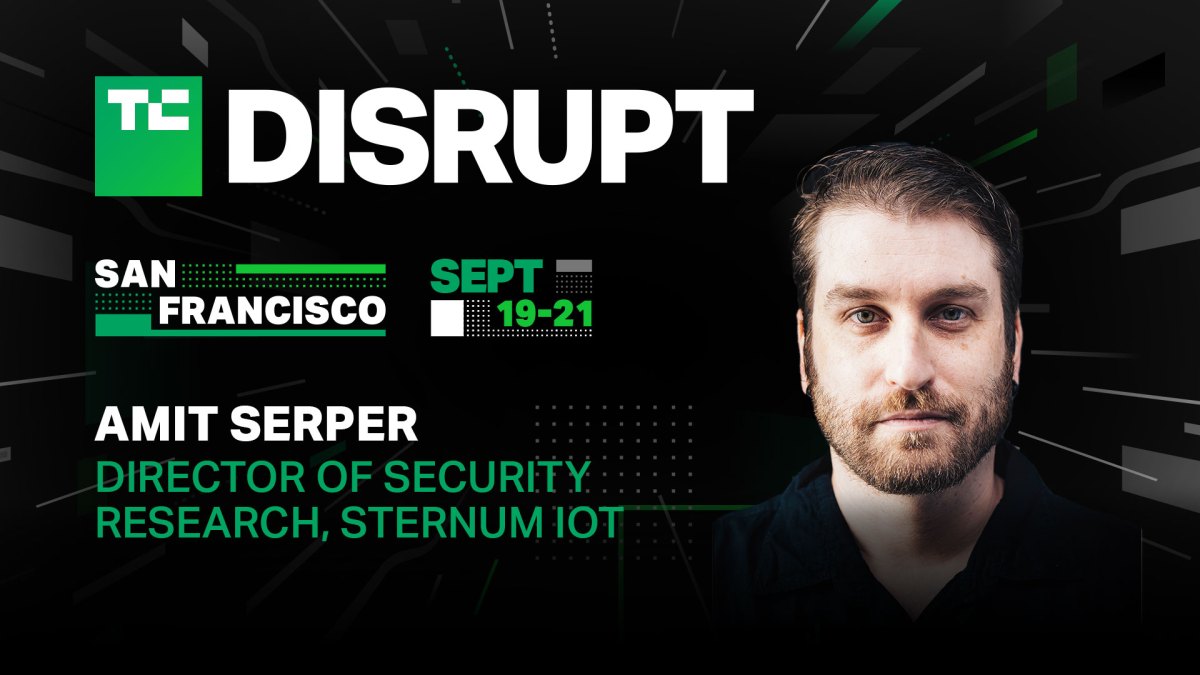 TC DISRUPT

SAN FRANCISCO

SEPT 19-21

AMIT SERPER

DIRECTOR OF SECURITY RESEARCH, STERNUM IOT